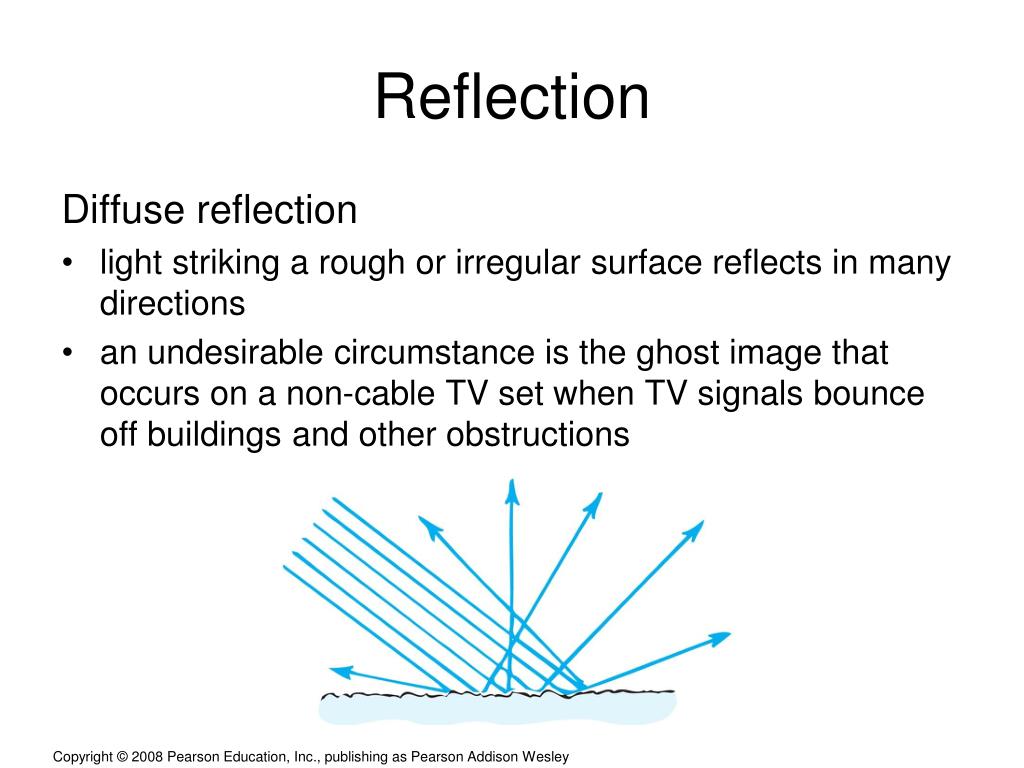 Reflection

Diffuse reflection

• light striking a rough or irregular surface reflects in many directions

• an undesirable circumstance is the ghost image that occurs on a non-cable TV set when TV signals bounce off buildings and other obstructions

Copyright © 2008 Pearson Education, Inc., publishing as Pearson Addison Wesley